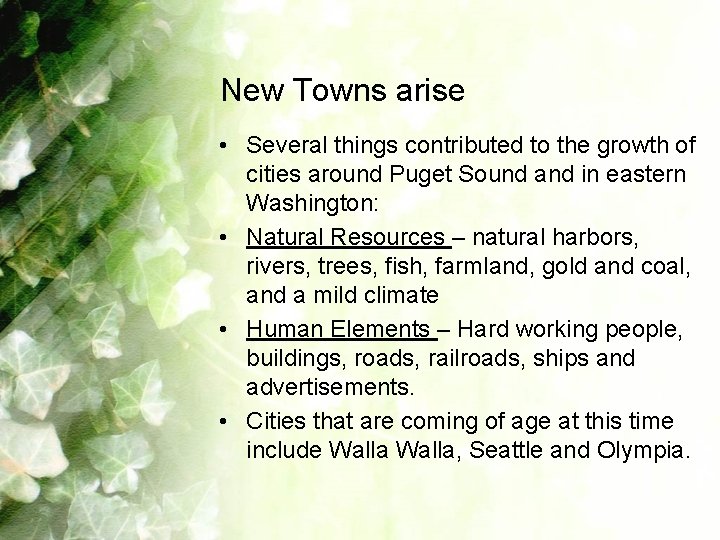 New Towns arise

• Several things contributed to the growth of cities around Puget Sound and in eastern Washington:

• Natural Resources – natural harbors, rivers, trees, fish, farmland, gold and coal, and a mild climate

• Human Elements – Hard working people, buildings, roads, railroads, ships and advertisements.

• Cities that are coming of age at this time include Walla Walla, Seattle and Olympia.